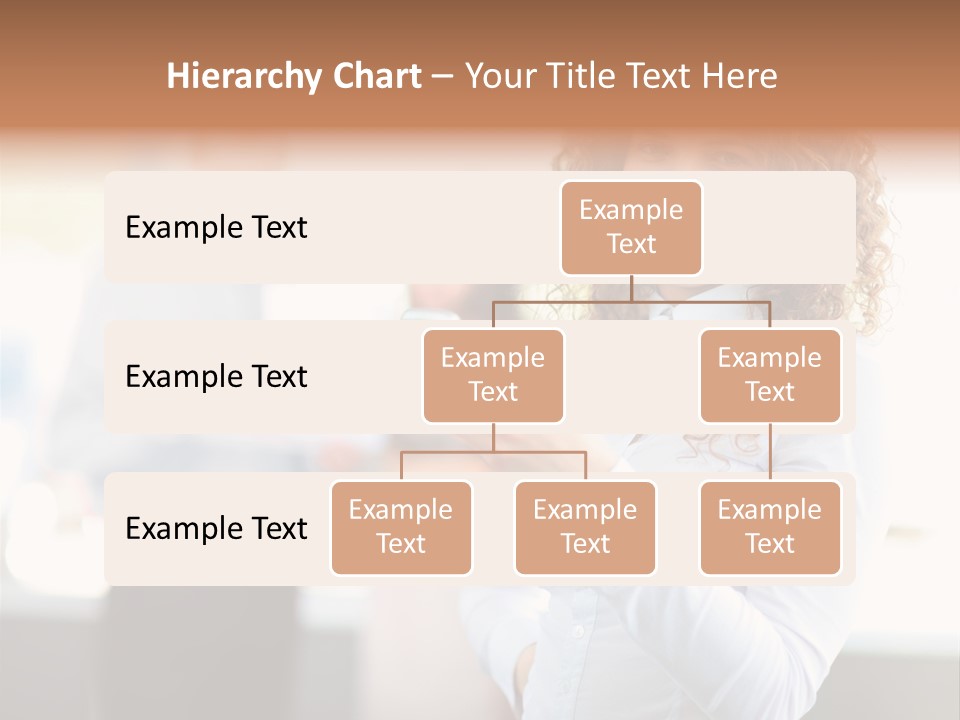 Hierarchy Chart – Your Title Text Here

Example Text

Example Text

Example Text

Example Text

Example Text

Example Text

Example Text

Example Text

Example Text